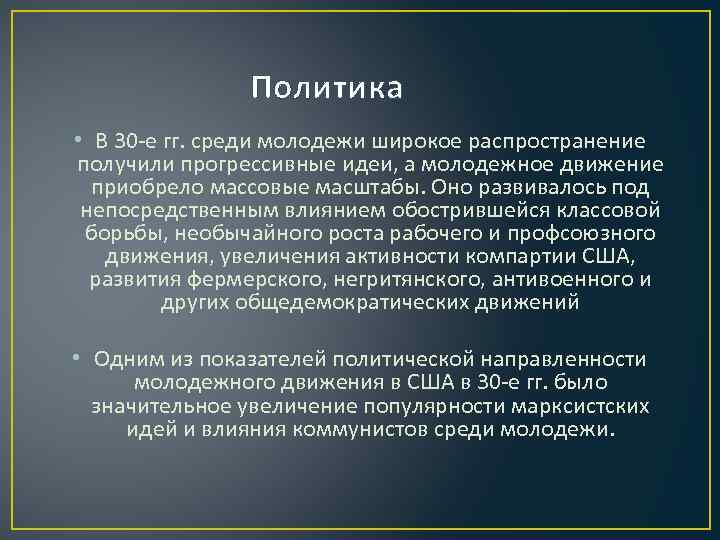 Политика

• В 30-е гг. среди молодежи широкое распространение получили прогрессивные идеи, а молодежное движение приобрело массовые масштабы. Оно развивалось под непосредственным влиянием обострившейся классовой борьбы, необычайного роста рабочего и профсоюзного движения, увеличения активности компартии США, развития фермерского, негритянского, антивоенного и других общедемократических движений

• Одним из показателей политической направленности молодежного движения в США в 30-е гг. было значительное увеличение популярности марксистских идей и влияния коммунистов среди молодежи.